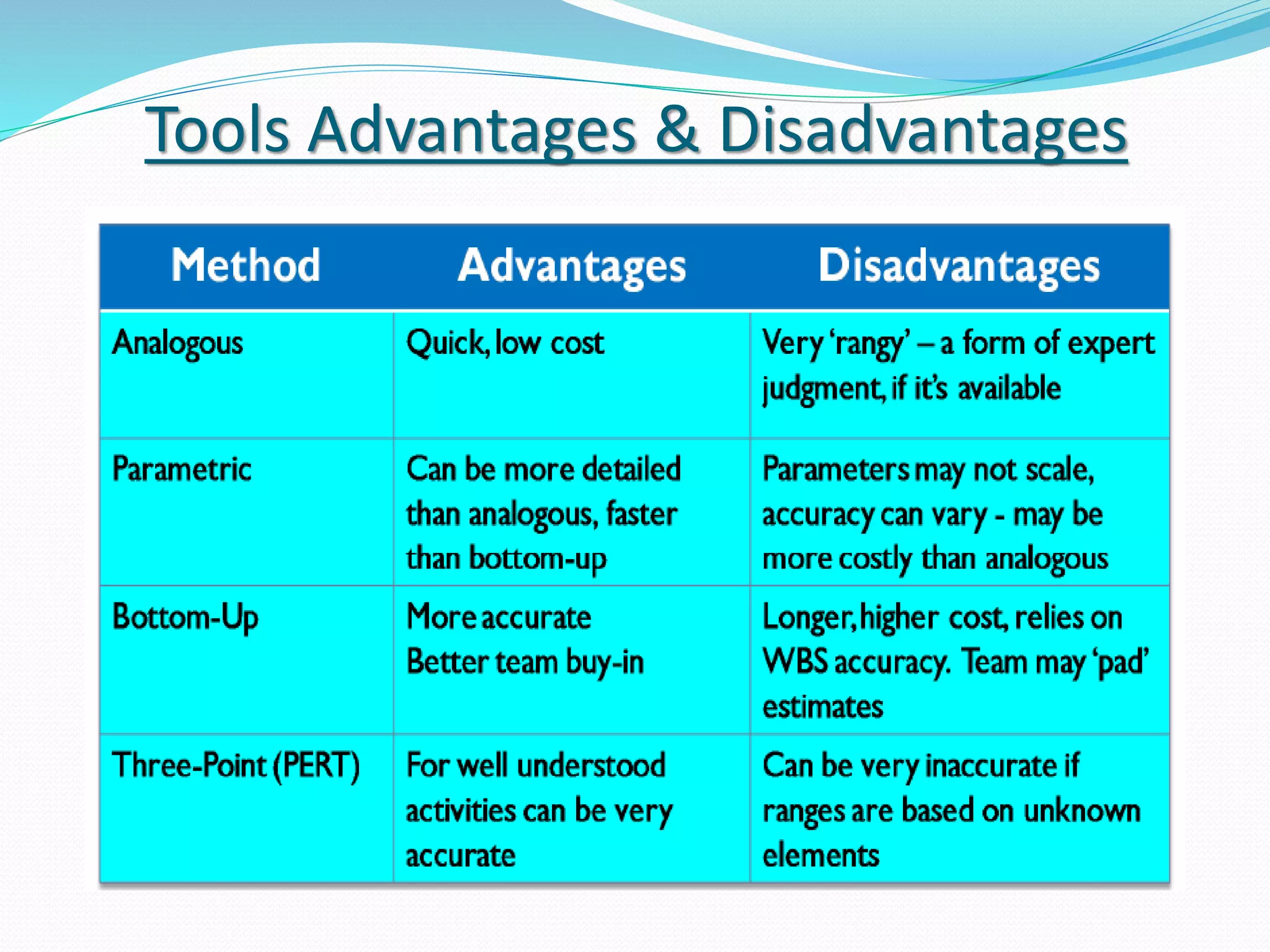 Tools Advantages & Disadvantages

| Method | Advantages | Disadvantages |
|---|---|---|
| Analogous | Quick, low cost | Very 'rangy' – a form of expert judgment, if it's available |
| Parametric | Can be more detailed than analogous, faster than bottom-up | Parameters may not scale, accuracy can vary - may be more costly than analogous |
| Bottom-Up | More accurate Better team buy-in | Longer, higher cost, relies on WBS accuracy. Team may 'pad' estimates |
| Three-Point (PERT) | For well understood activities can be very accurate | Can be very inaccurate if ranges are based on unknown elements |